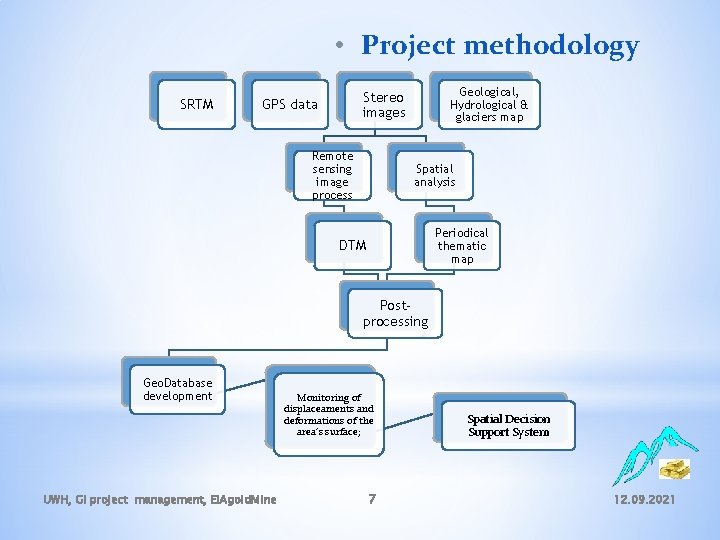 • Project methodology

SRTM

GPS data

Stereo images

Geological, Hydrological & glaciers map

Remote sensing image process

Spatial analysis

DTM

Periodical thematic map

Post-processing

GeoDatabase development

Monitoring of displaceaments and deformations of the area's surface;

Spatial Decision Support System

UWH, GI project management, ElAgoldMine

7

12.09.2021